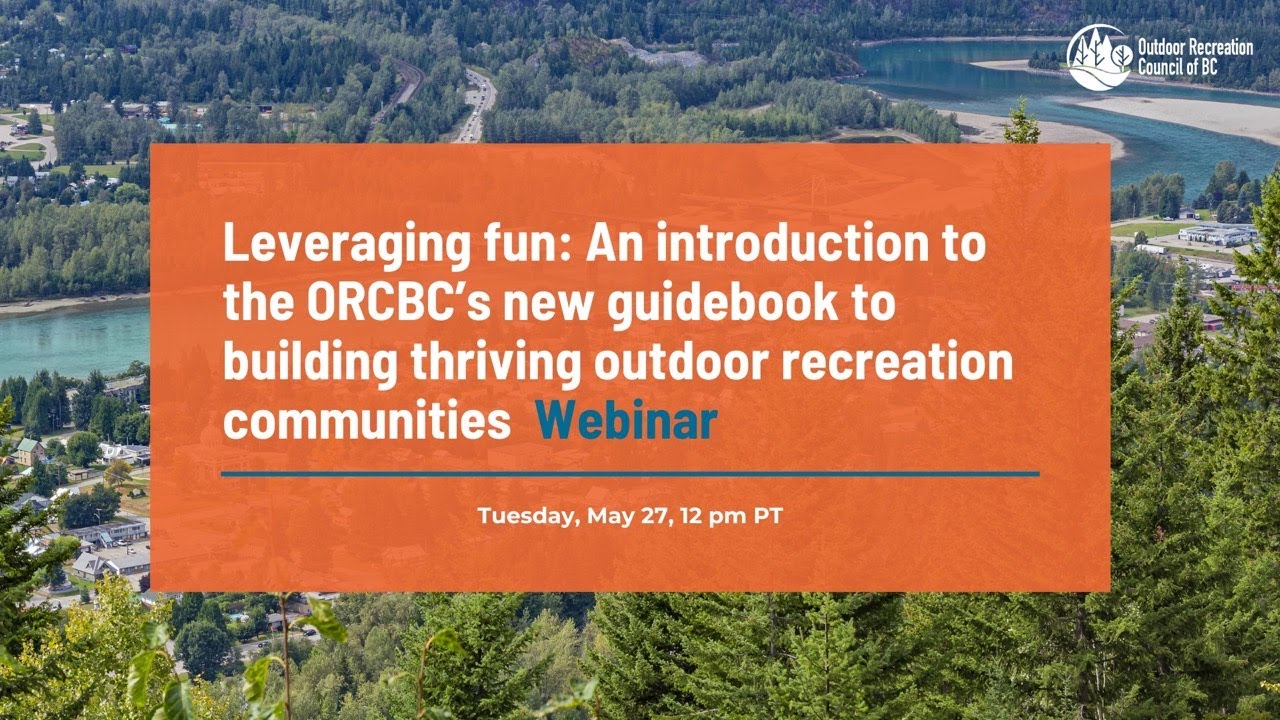 Outdoor Recreation Council of BC

Leveraging fun: An introduction to the ORCBC's new guidebook to building thriving outdoor recreation communities Webinar

Tuesday, May 27, 12 pm PT